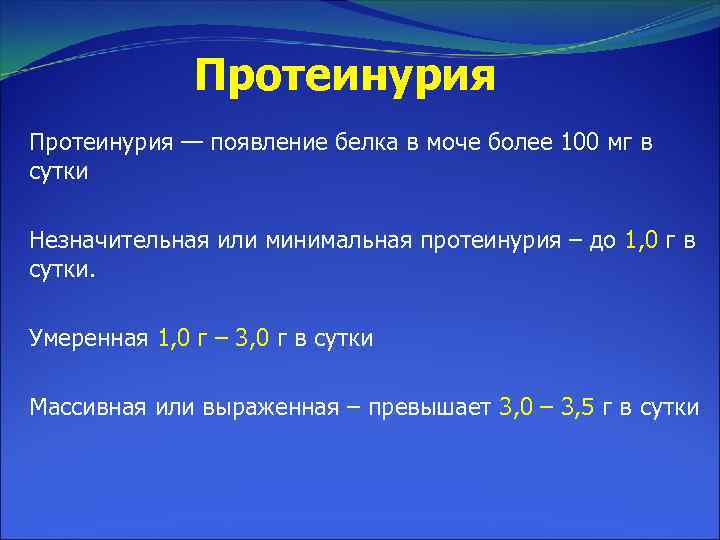 Протеинурия

Протеинурия — появление белка в моче более 100 мг в сутки

Незначительная или минимальная протеинурия – до 1,0 г в сутки.

Умеренная 1,0 г – 3,0 г в сутки

Массивная или выраженная – превышает 3,0 – 3,5 г в сутки